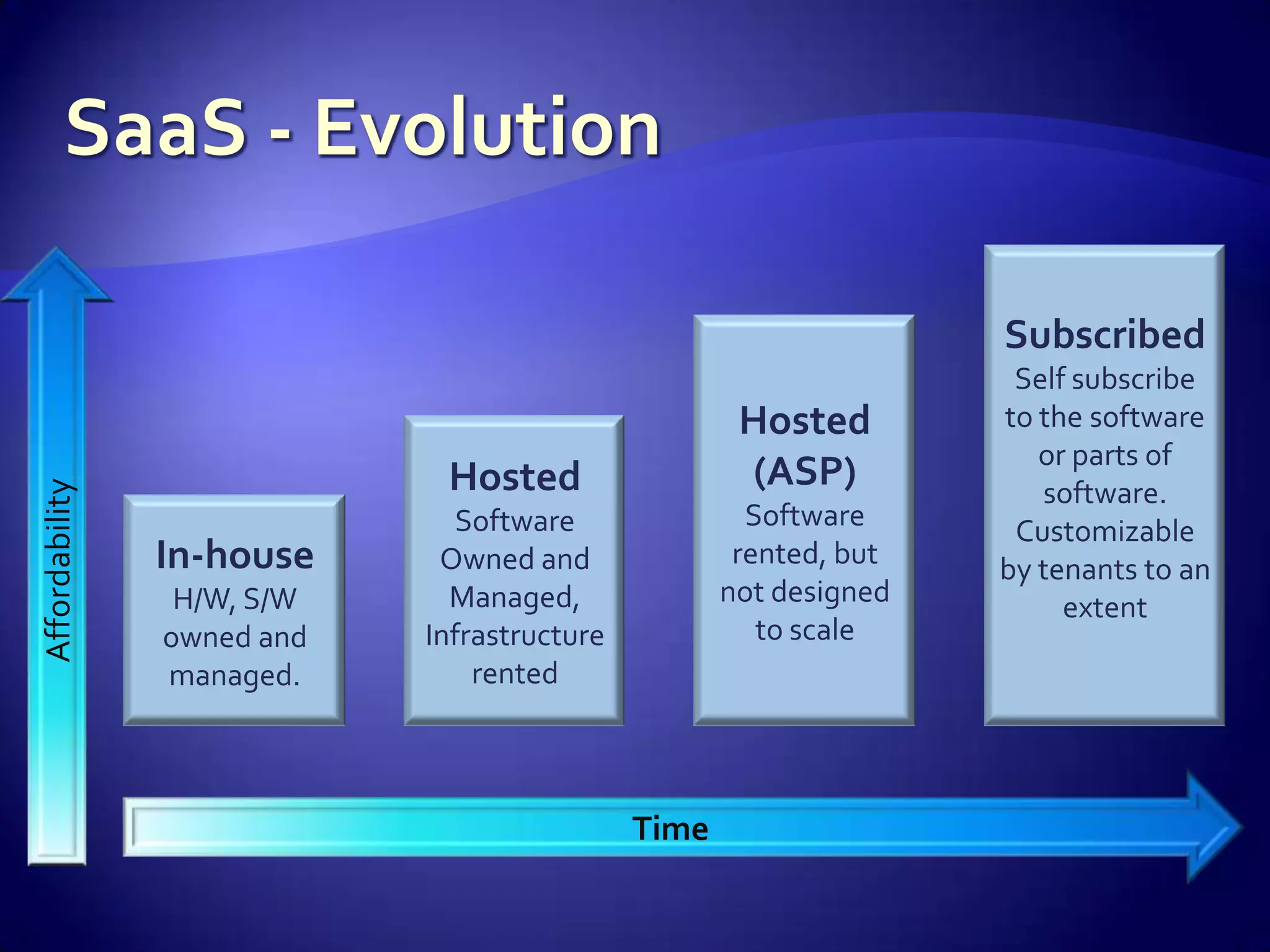 SaaS - Evolution

Affordability

In-house
H/W, S/W owned and managed.

Hosted
Software Owned and Managed, Infrastructure rented

Hosted (ASP)
Software rented, but not designed to scale

Subscribed
Self subscribe to the software or parts of software. Customizable by tenants to an extent

Time